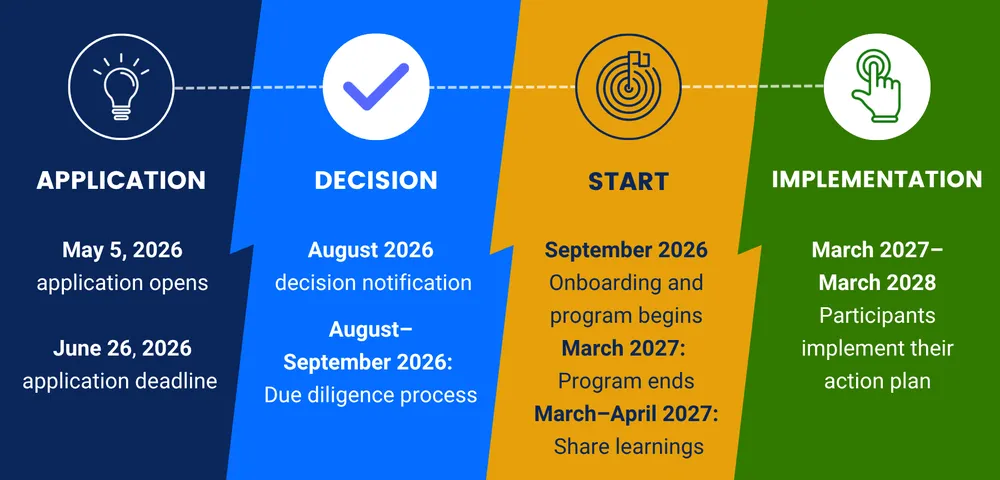 APPLICATION

May 5, 2026
application opens

June 26, 2026
application deadline

DECISION

August 2026
decision notification

August–September 2026:
Due diligence process

START

September 2026
Onboarding and program begins
March 2027:
Program ends
March–April 2027:
Share learnings

IMPLEMENTATION

March 2027–March 2028
Participants implement their action plan